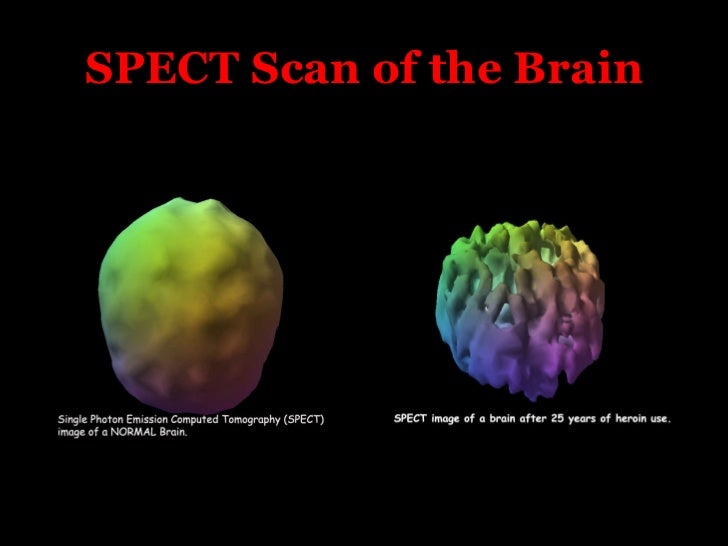 SPECT Scan of the Brain

Single Photon Emission Computed Tomography (SPECT) image of a NORMAL Brain.

SPECT image of a brain after 25 years of heroin use.